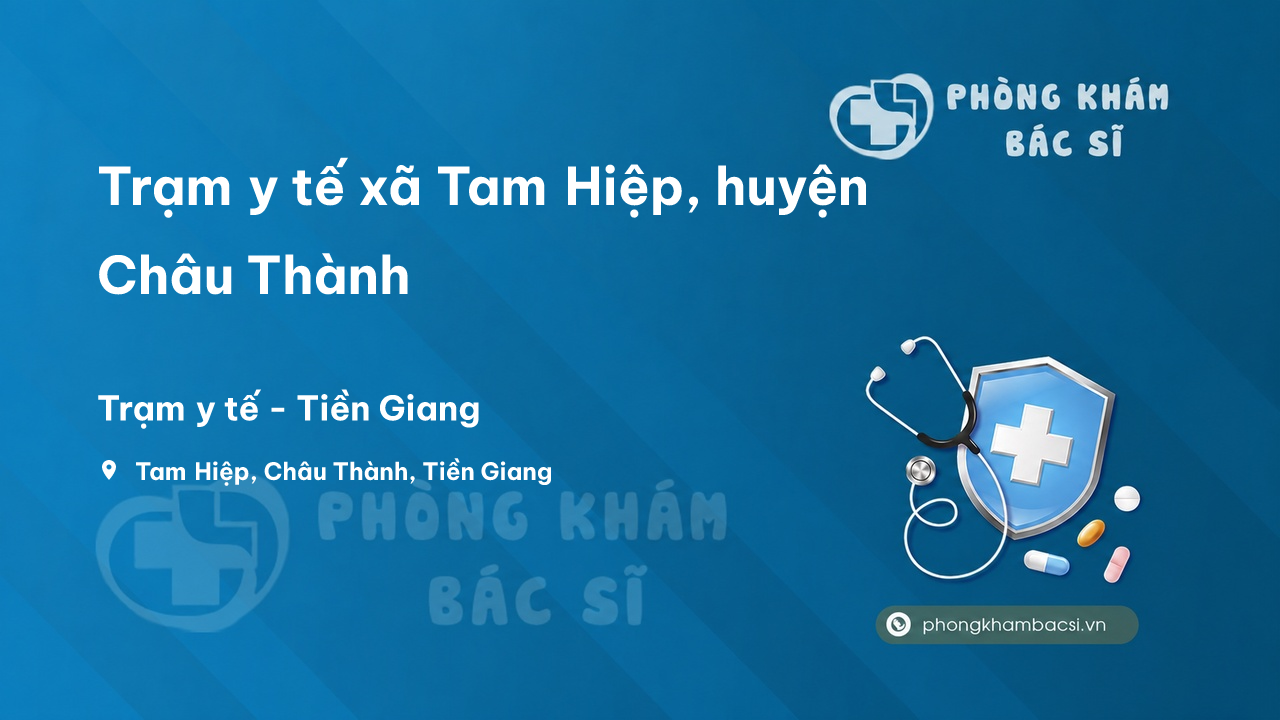 PHÒNG KHÁM BÁC SĨ

Trạm y tế xã Tam Hiệp, huyện Châu Thành

Trạm y tế - Tiền Giang

Tam Hiệp, Châu Thành, Tiền Giang

PHÒNG KHÁM BÁC SĨ

phongkhambacsi.vn